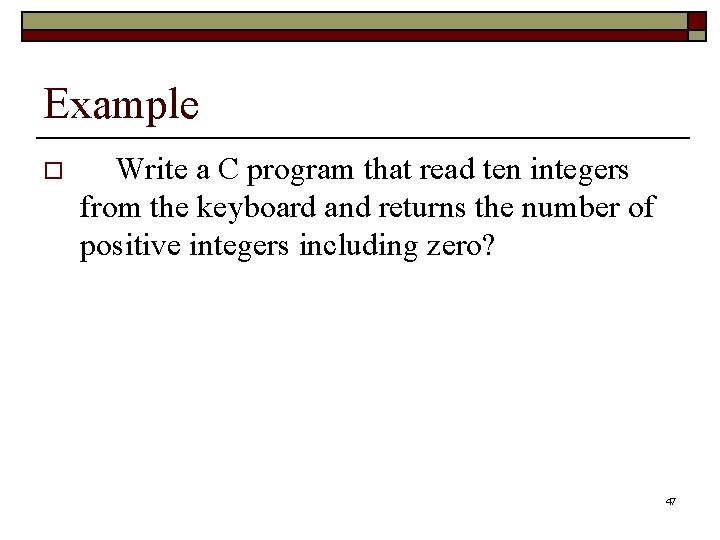 Example

Write a C program that read ten integers from the keyboard and returns the number of positive integers including zero?

47